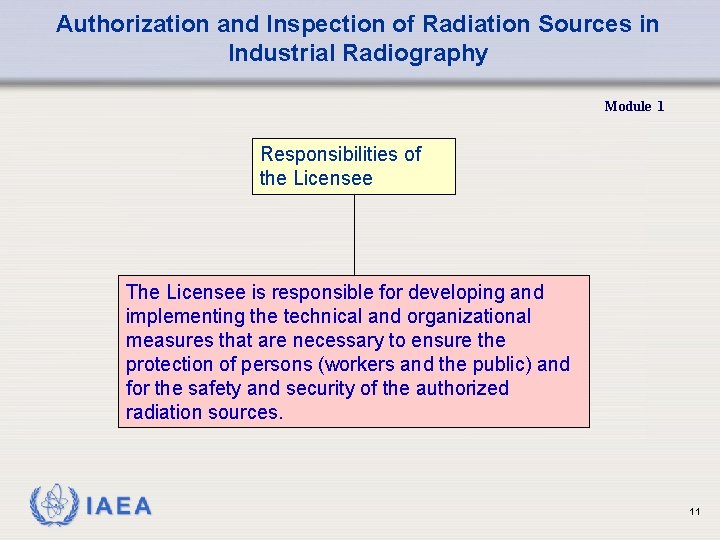 Authorization and Inspection of Radiation Sources in Industrial Radiography

Module 1

Responsibilities of the Licensee

The Licensee is responsible for developing and implementing the technical and organizational measures that are necessary to ensure the protection of persons (workers and the public) and for the safety and security of the authorized radiation sources.

IAEA

11